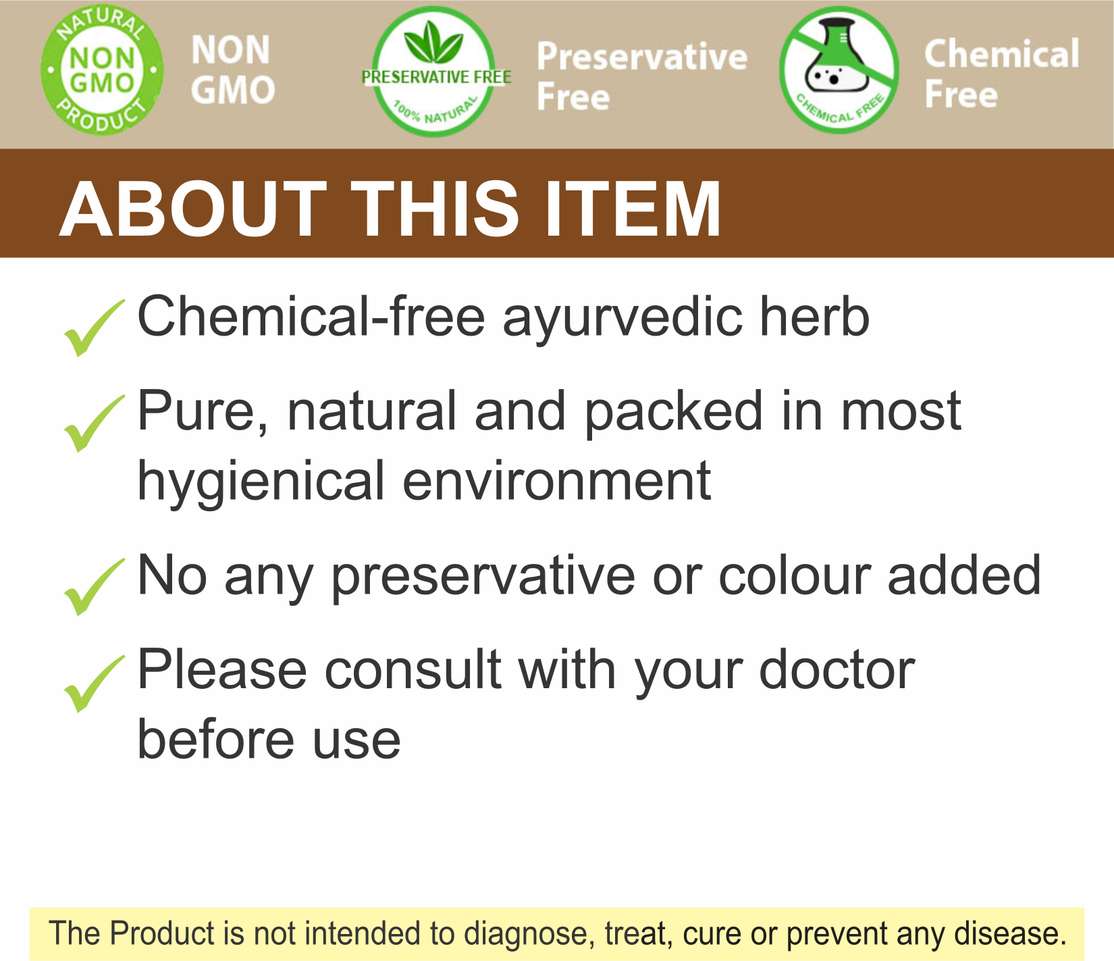 NATURAL NON GMO PRODUCT

NON GMO

PRESERVATIVE FREE 100% NATURAL

Preservative Free

CHEMICAL FREE

Chemical Free

ABOUT THIS ITEM

✓ Chemical-free ayurvedic herb

✓ Pure, natural and packed in most hygienical environment

✓ No any preservative or colour added

✓ Please consult with your doctor before use

The Product is not intended to diagnose, treat, cure or prevent any disease.